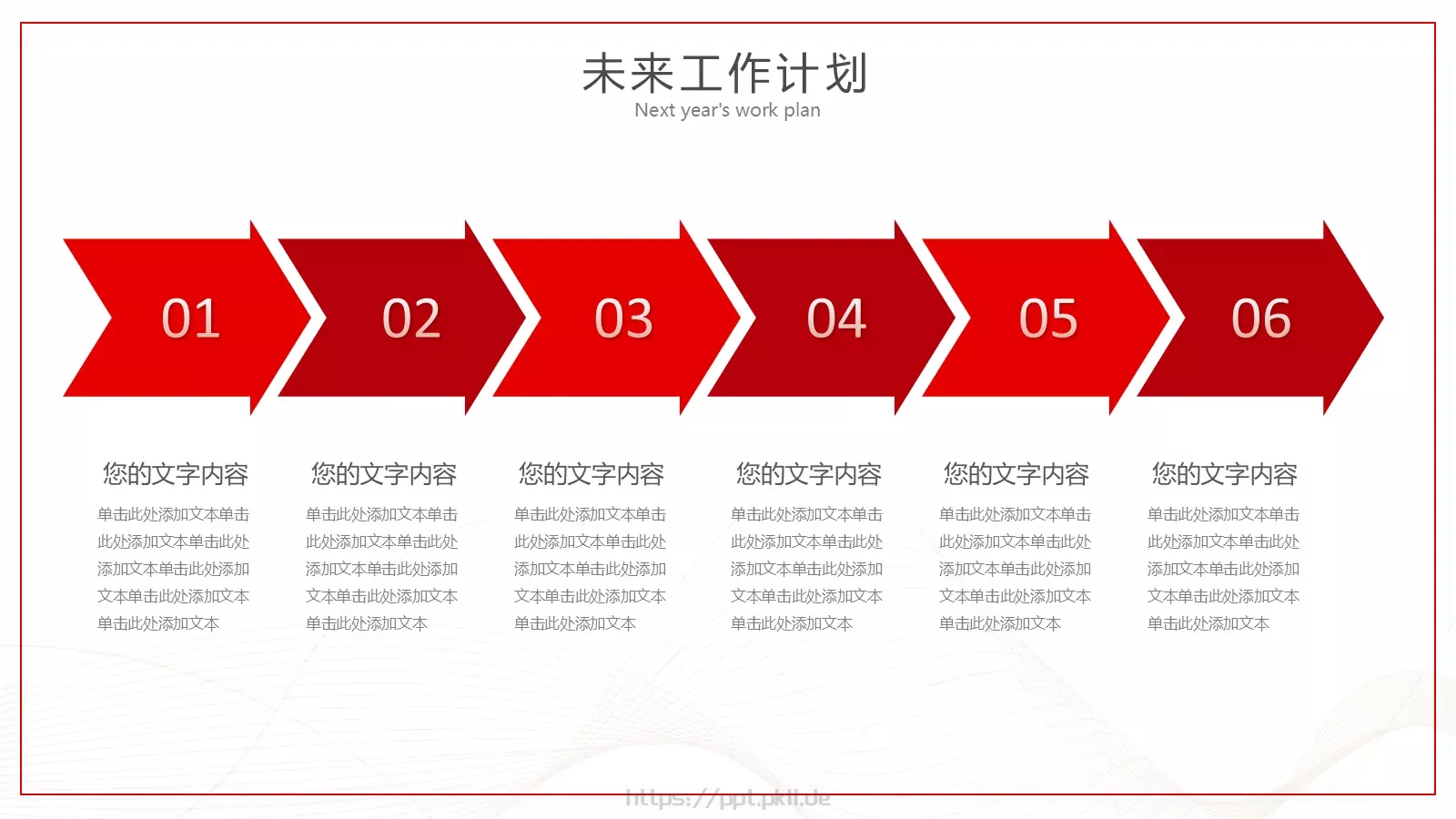 未来工作计划
Next year's work plan

01

02

03

04

05

06

您的文字内容

单击此处添加文本单击此处添加文本单击此处添加文本单击此处添加文本单击此处添加文本单击此处添加文本

您的文字内容

单击此处添加文本单击此处添加文本单击此处添加文本单击此处添加文本单击此处添加文本单击此处添加文本

您的文字内容

单击此处添加文本单击此处添加文本单击此处添加文本单击此处添加文本单击此处添加文本单击此处添加文本

您的文字内容

单击此处添加文本单击此处添加文本单击此处添加文本单击此处添加文本单击此处添加文本单击此处添加文本

您的文字内容

单击此处添加文本单击此处添加文本单击此处添加文本单击此处添加文本单击此处添加文本单击此处添加文本

您的文字内容

单击此处添加文本单击此处添加文本单击此处添加文本单击此处添加文本单击此处添加文本单击此处添加文本

https://ppt.pkll.de